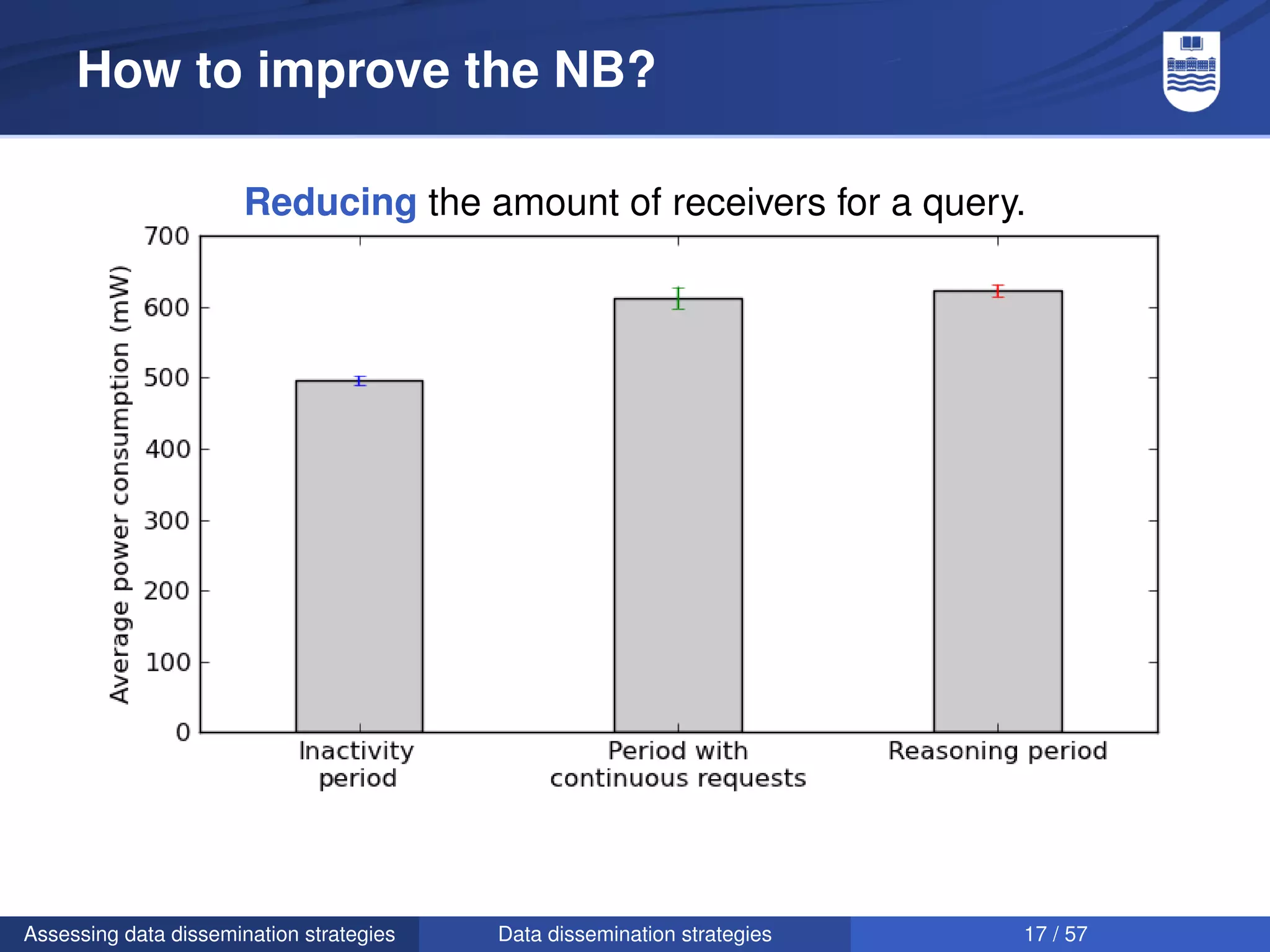 How to improve the NB?

Reducing the amount of receivers for a query.

Average power consumption (mW)

700
600
500
400
300
200
100
0

Inactivity period

Period with continuous requests

Reasoning period

Assessing data dissemination strategies

Data dissemination strategies

17 / 57